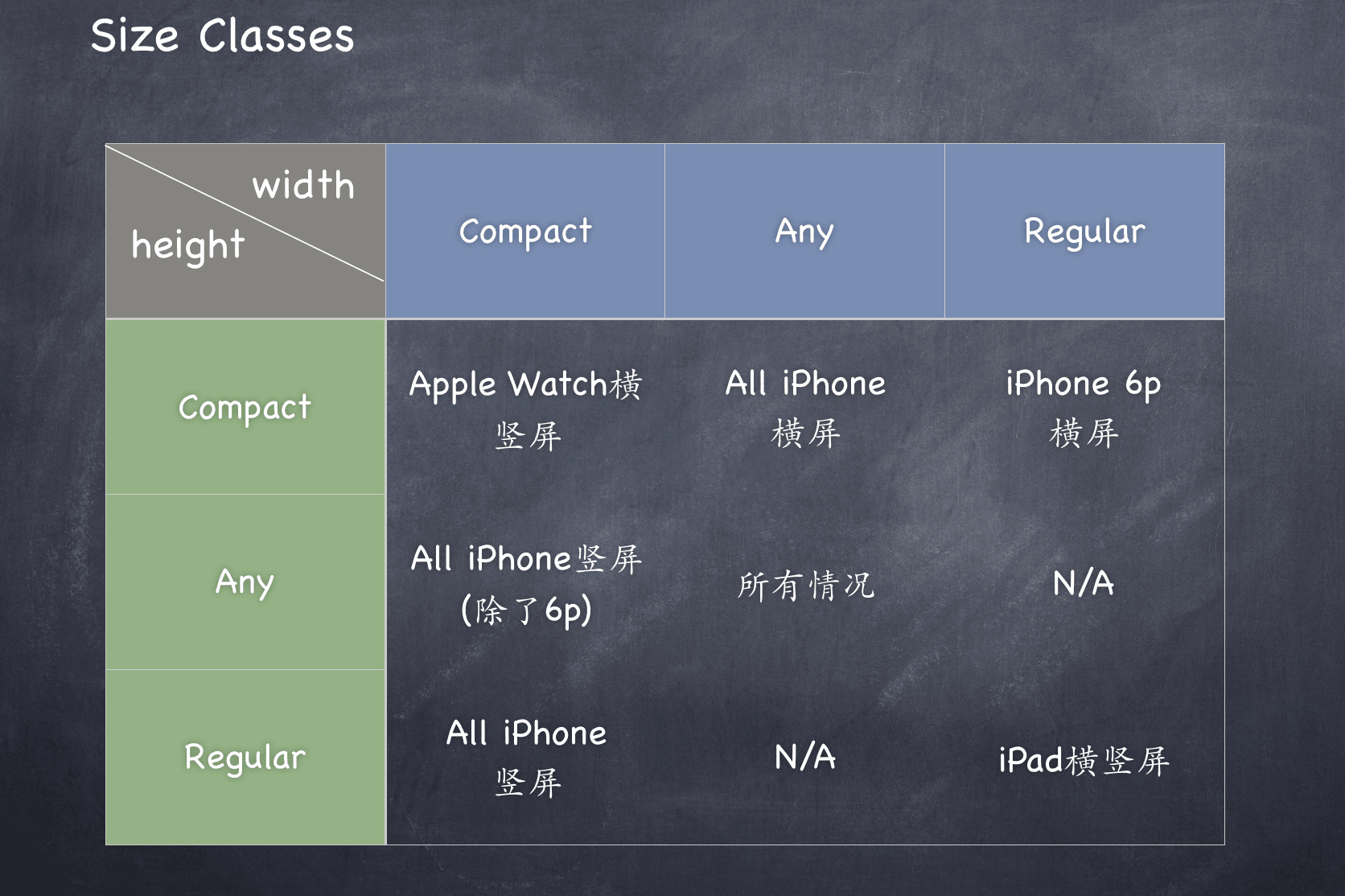 Size Classes

| width height | Compact | Any | Regular |
|---|---|---|---|
| Compact | Apple Watch横竖屏 | All iPhone 横屏 | iPhone 6p 横屏 |
| Any | All iPhone竖屏 (除了6p) | 所有情况 | N/A |
| Regular | All iPhone 竖屏 | N/A | iPad横竖屏 |